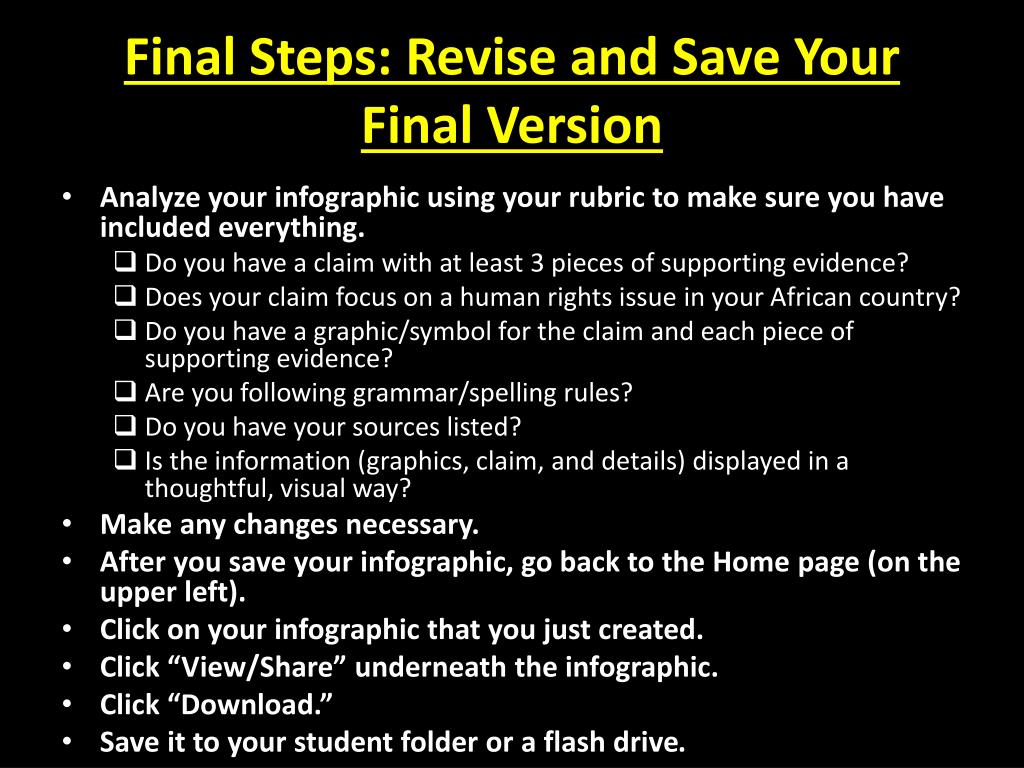 Final Steps: Revise and Save Your Final Version

• Analyze your infographic using your rubric to make sure you have included everything.
  ❑ Do you have a claim with at least 3 pieces of supporting evidence?
  ❑ Does your claim focus on a human rights issue in your African country?
  ❑ Do you have a graphic/symbol for the claim and each piece of supporting evidence?
  ❑ Are you following grammar/spelling rules?
  ❑ Do you have your sources listed?
  ❑ Is the information (graphics, claim, and details) displayed in a thoughtful, visual way?
• Make any changes necessary.
• After you save your infographic, go back to the Home page (on the upper left).
• Click on your infographic that you just created.
• Click “View/Share” underneath the infographic.
• Click “Download.”
• Save it to your student folder or a flash drive.